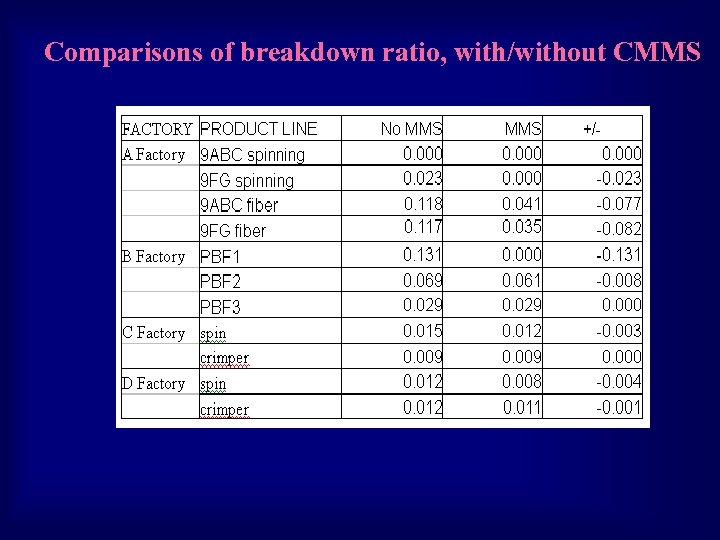 Comparisons of breakdown ratio, with/without CMMS

| FACTORY | PRODUCT LINE | No MMS | MMS | +/- |
|---|---|---|---|---|
| A Factory | 9ABC spinning | 0.000 | 0.000 | 0.000 |
| | 9FG spinning | 0.023 | 0.000 | -0.023 |
| | 9ABC fiber | 0.118 | 0.041 | -0.077 |
| | 9FG fiber | 0.117 | 0.035 | -0.082 |
| B Factory | PBF1 | 0.131 | 0.000 | -0.131 |
| | PBF2 | 0.069 | 0.061 | -0.008 |
| | PBF3 | 0.029 | 0.029 | 0.000 |
| C Factory | spin | 0.015 | 0.012 | -0.003 |
| | crimper | 0.009 | 0.009 | 0.000 |
| D Factory | spin | 0.012 | 0.008 | -0.004 |
| | crimper | 0.012 | 0.011 | -0.001 |